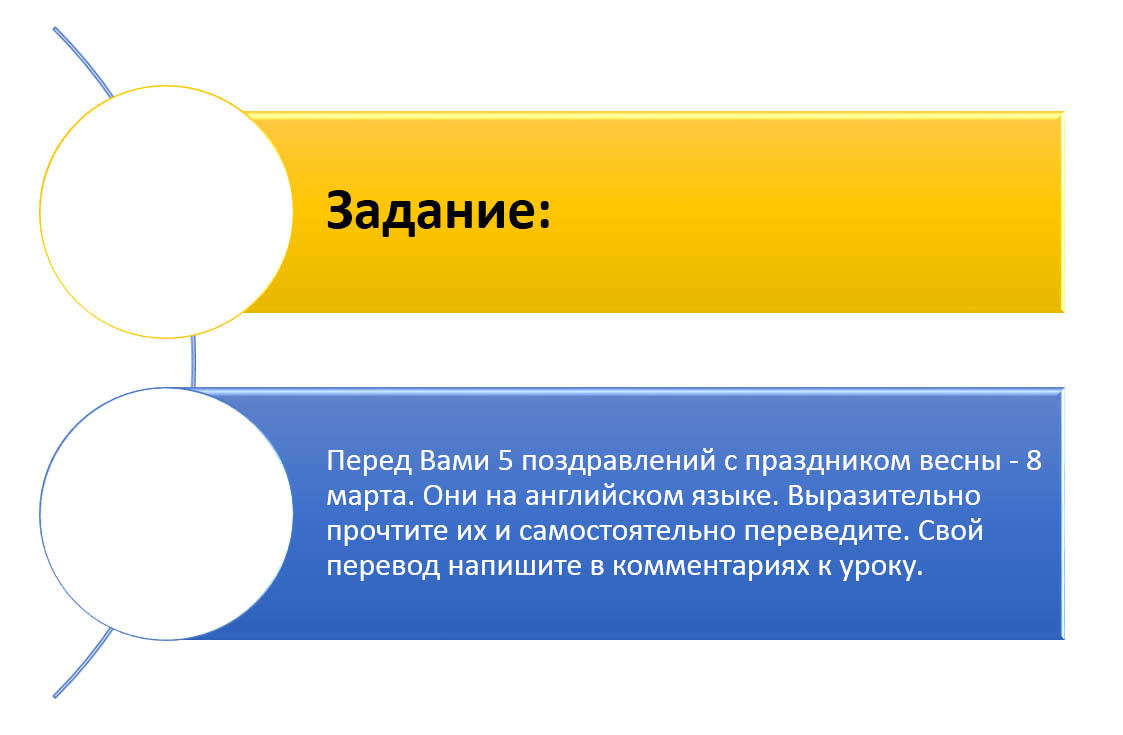 Задание:

Перед Вами 5 поздравлений с праздником весны - 8 марта. Они на английском языке. Выразительно прочтите их и самостоятельно переведите. Свой перевод напишите в комментариях к уроку.